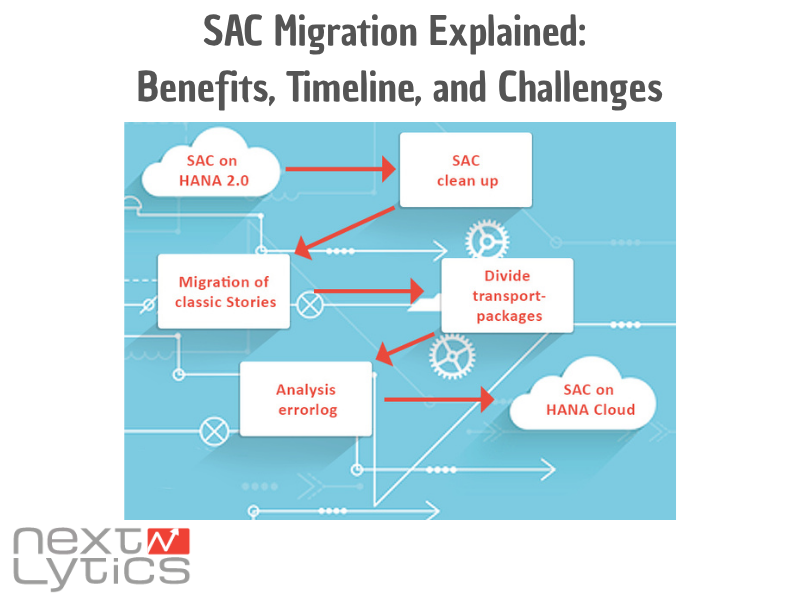 SAC Migration Explained:
Benefits, Timeline, and Challenges

SAC on HANA 2.0

SAC clean up

Migration of classic Stories

Divide transport-packages

Analysis errorlog

SAC on HANA Cloud

next
Lytics